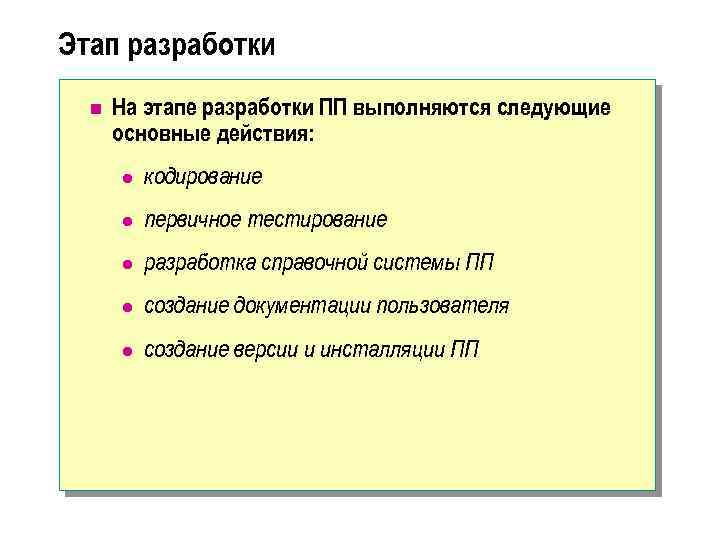 Этап разработки

На этапе разработки ПП выполняются следующие основные действия:

кодирование

первичное тестирование

разработка справочной системы ПП

создание документации пользователя

создание версии и инсталляции ПП